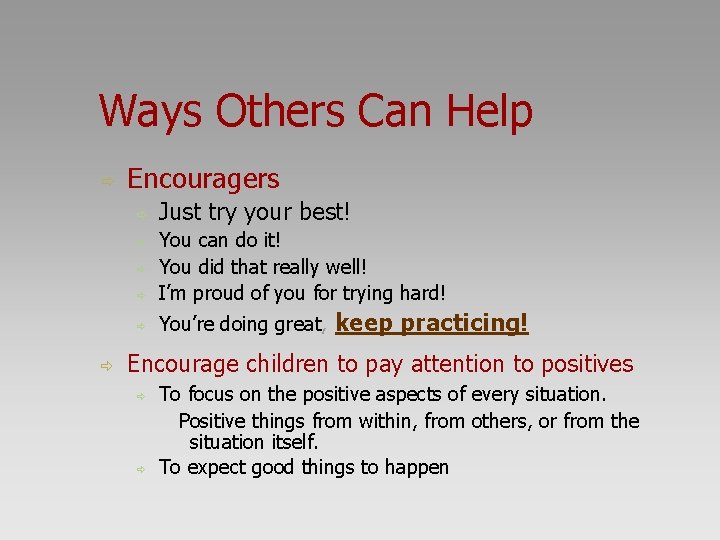 Ways Others Can Help

Encouragers

Just try your best!

You can do it!

You did that really well!

I'm proud of you for trying hard!

You're doing great, keep practicing!

Encourage children to pay attention to positives

To focus on the positive aspects of every situation.

Positive things from within, from others, or from the situation itself.

To expect good things to happen